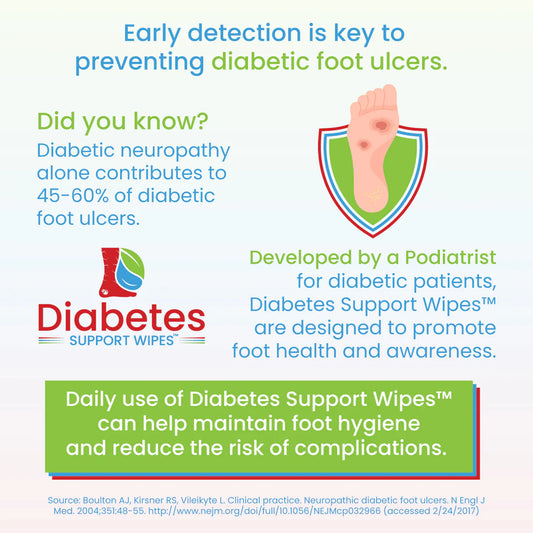 Early detection is key to preventing diabetic foot ulcers.

Did you know?
Diabetic neuropathy alone contributes to 45-60% of diabetic foot ulcers.

Diabetes
SUPPORT WIPES™

Developed by a Podiatrist for diabetic patients, Diabetes Support Wipes™ are designed to promote foot health and awareness.

Daily use of Diabetes Support Wipes™ can help maintain foot hygiene and reduce the risk of complications.

Source: Boulton AJ, Kirsner RS, Vileikyte L. Clinical practice. Neuropathic diabetic foot ulcers. N Engl J Med. 2004;351:48-55. http://www.nejm.org/doi/full/10.1056/NEJMcp032966 (accessed 2/24/2017)